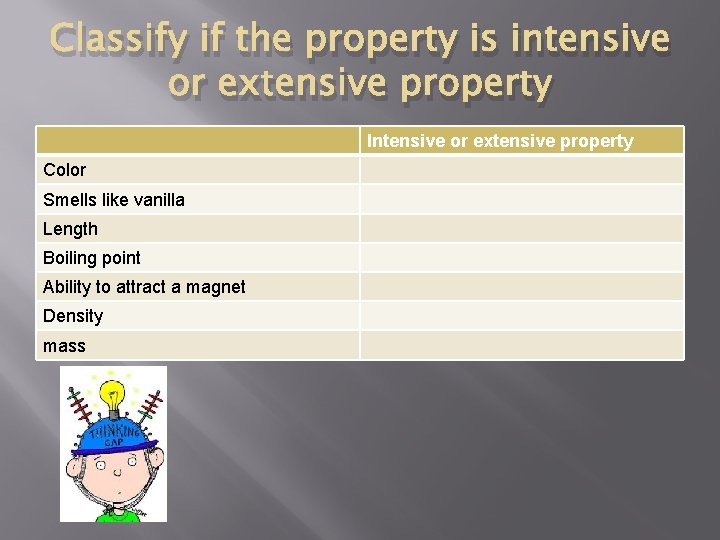 Classify if the property is intensive or extensive property

| | Intensive or extensive property |
|---|---|
| Color | |
| Smells like vanilla | |
| Length | |
| Boiling point | |
| Ability to attract a magnet | |
| Density | |
| mass | |

THINKING CAP